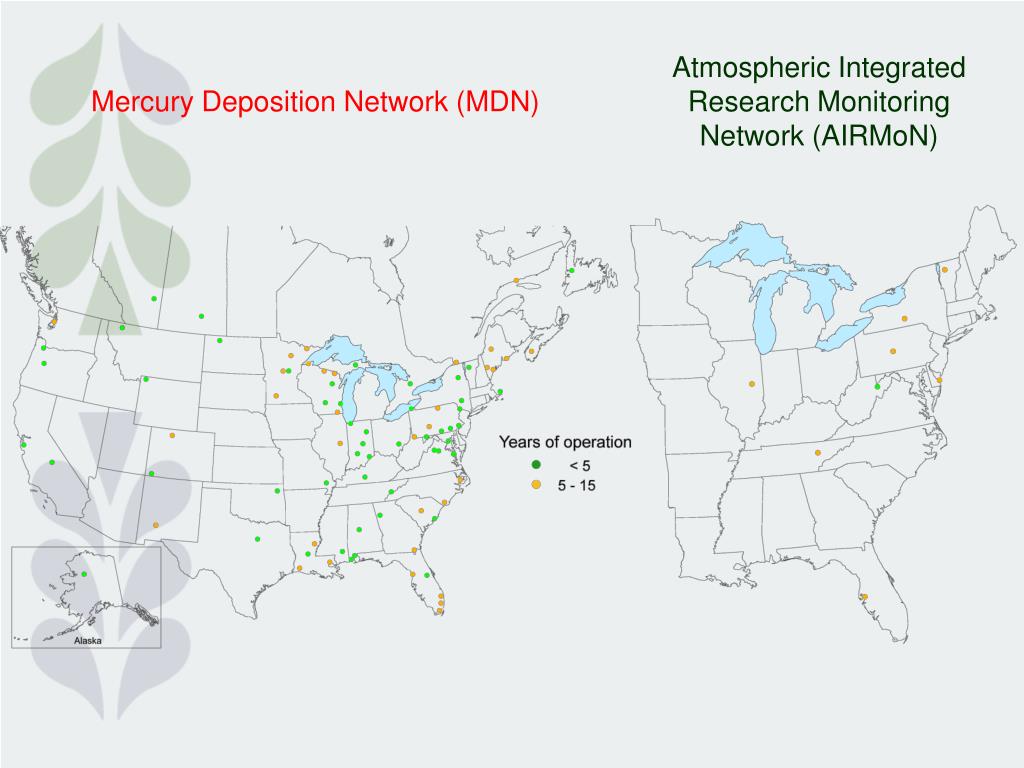 Mercury Deposition Network (MDN)

Atmospheric Integrated Research Monitoring Network (AIRMoN)

Years of operation
< 5
5 - 15

Alaska